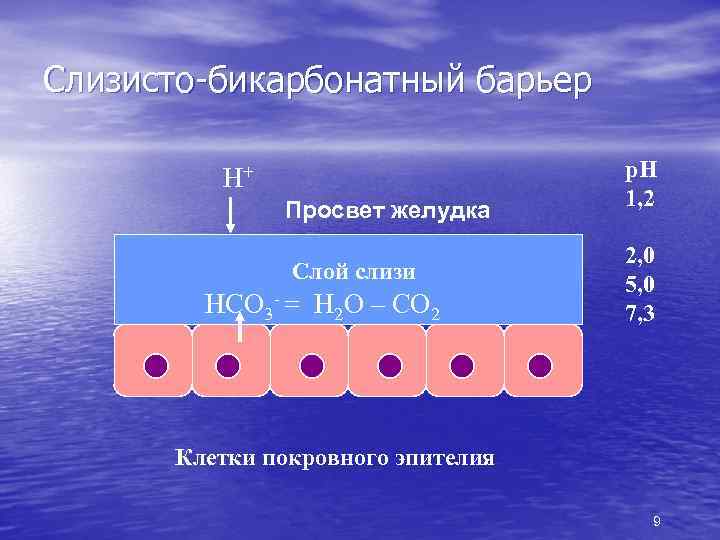 Слизисто-бикарбонатный барьер

$H^+$

Просвет желудка

pH
1,2

Слой слизи

$HCO_3^- = H_2O - CO_2$

2,0
5,0
7,3

Клетки покровного эпителия

9